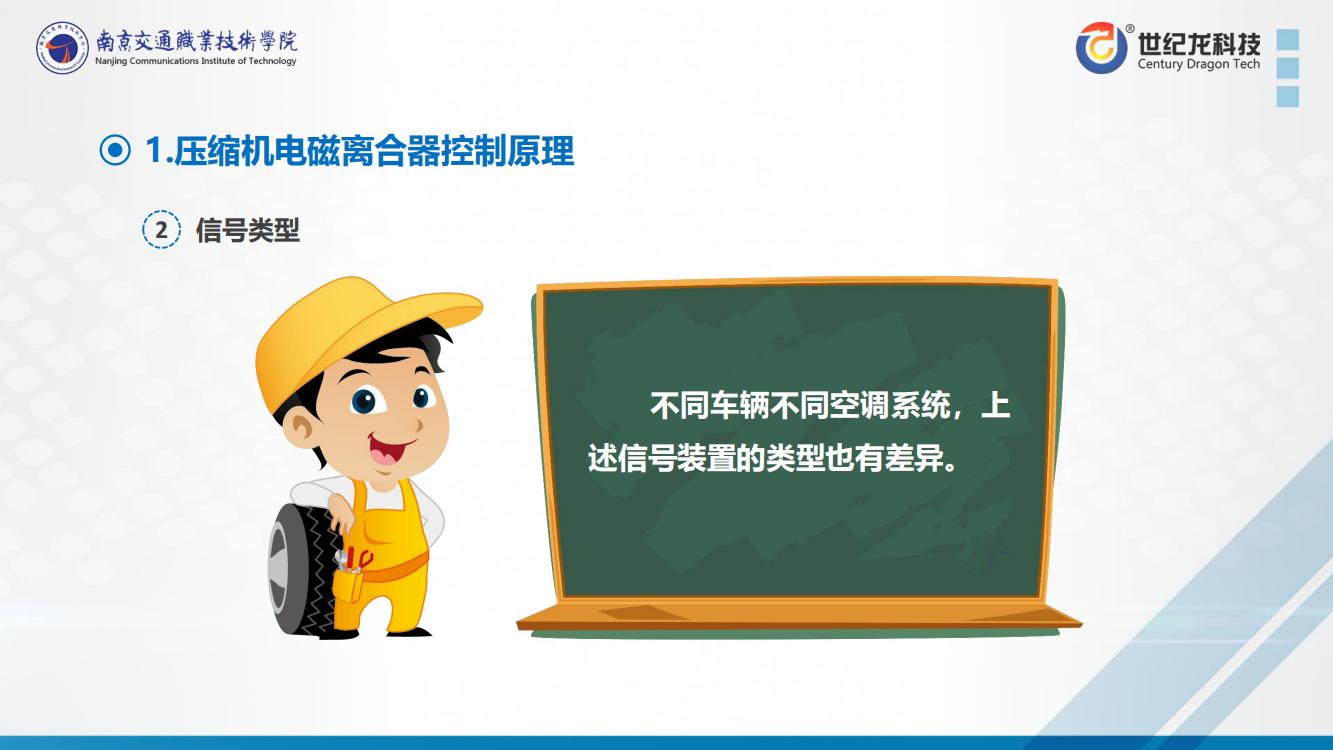 南京交通職業技術學院
Nanjing Communications Institute of Technology

世纪龙科技
Century Dragon Tech

1.压缩机电磁离合器控制原理

2 信号类型

不同车辆不同空调系统，上述信号装置的类型也有差异。